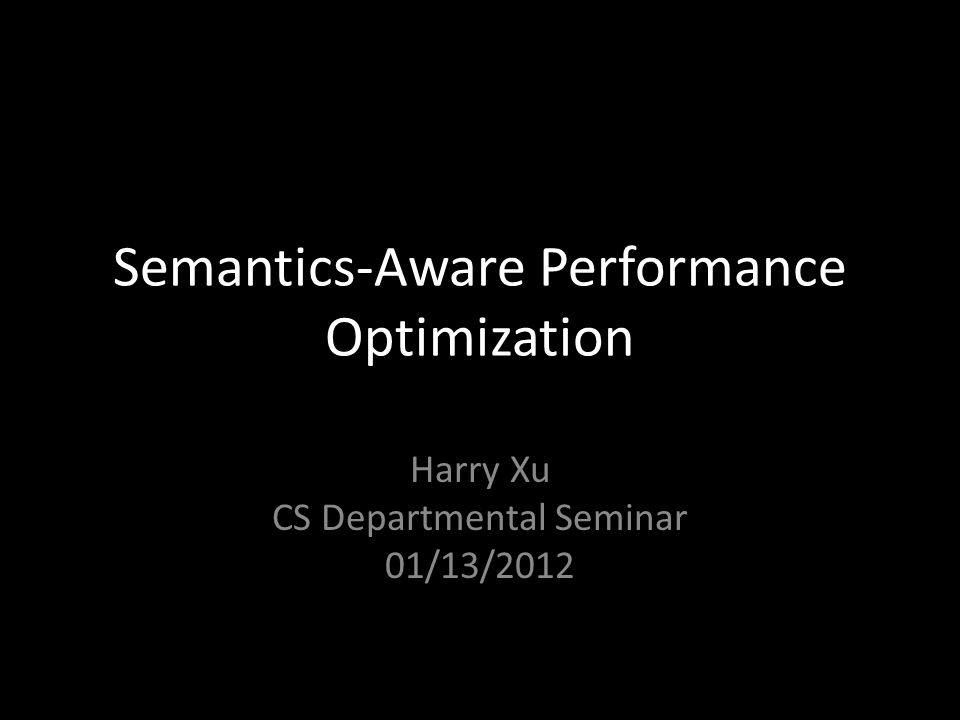 Semantics-Aware Performance Optimization

Harry Xu
CS Departmental Seminar
01/13/2012